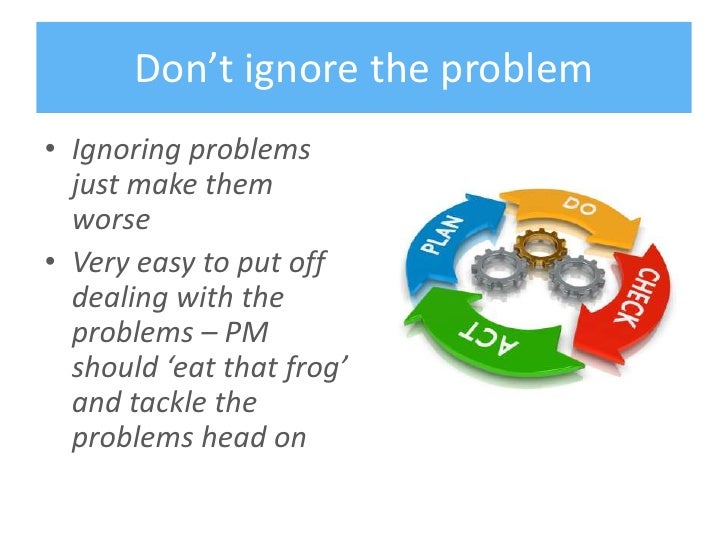 Don't ignore the problem

• Ignoring problems just make them worse
• Very easy to put off dealing with the problems – PM should 'eat that frog' and tackle the problems head on

PLAN
DO
CHECK
ACT